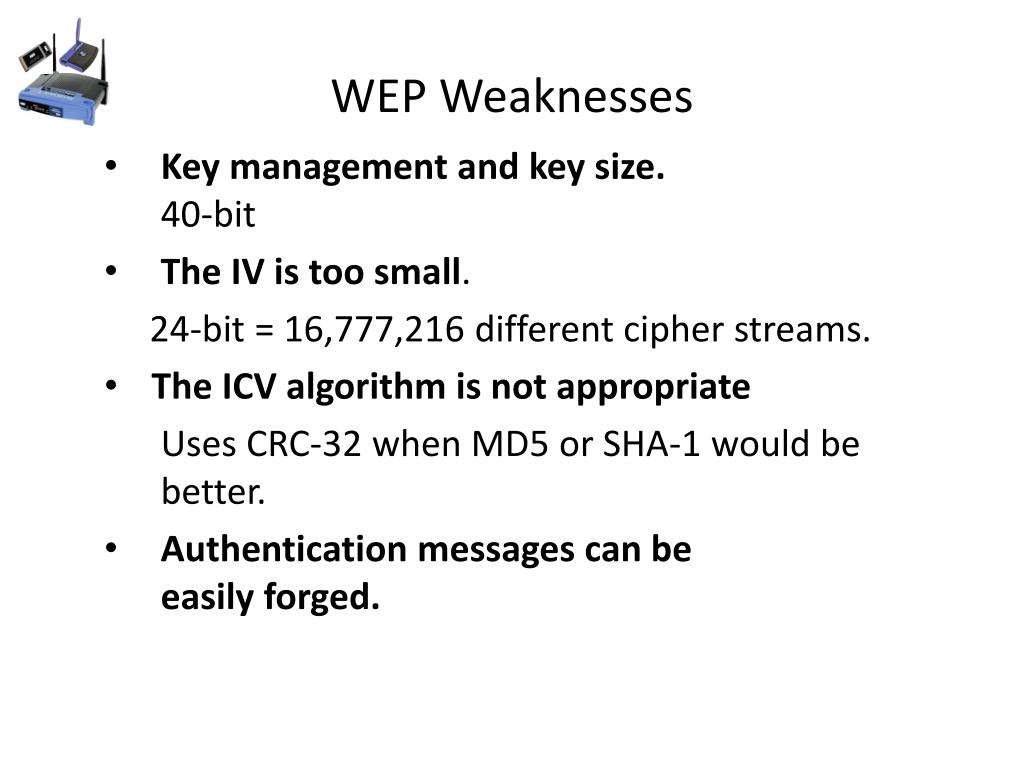 WEP Weaknesses

• Key management and key size.
40-bit

• The IV is too small.

24-bit = 16,777,216 different cipher streams.

• The ICV algorithm is not appropriate

Uses CRC-32 when MD5 or SHA-1 would be better.

• Authentication messages can be easily forged.